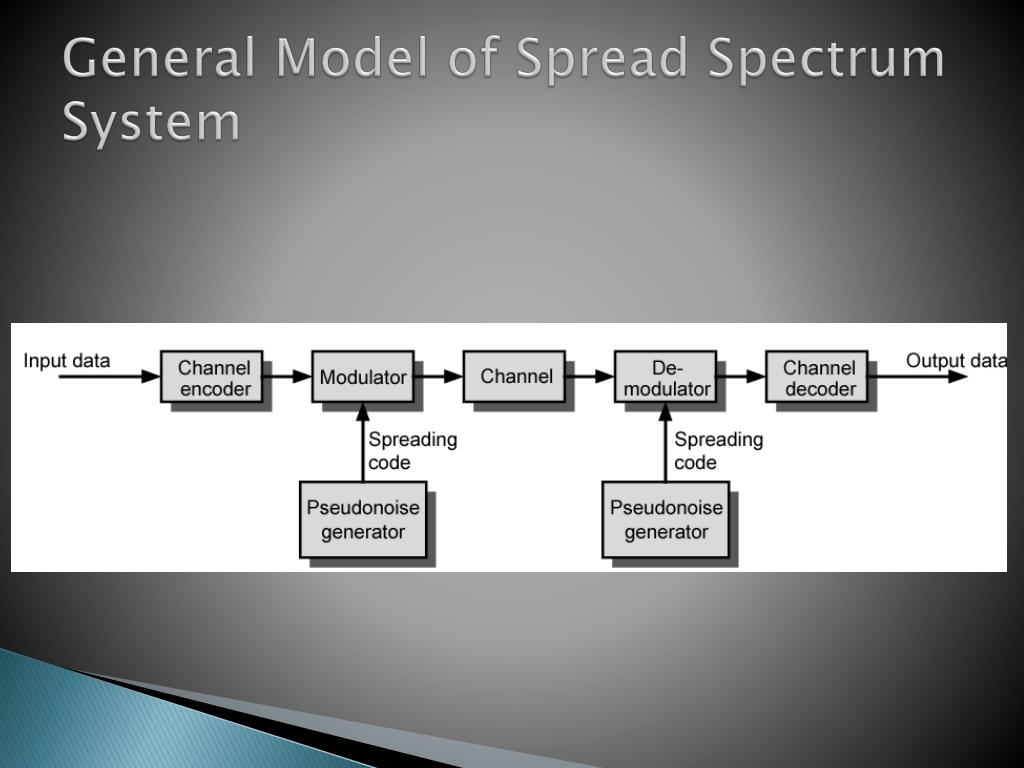 General Model of Spread Spectrum System

Input data

Channel encoder

Modulator

Channel

De-modulator

Channel decoder

Output data

Spreading code

Pseudonoise generator

Spreading code

Pseudonoise generator